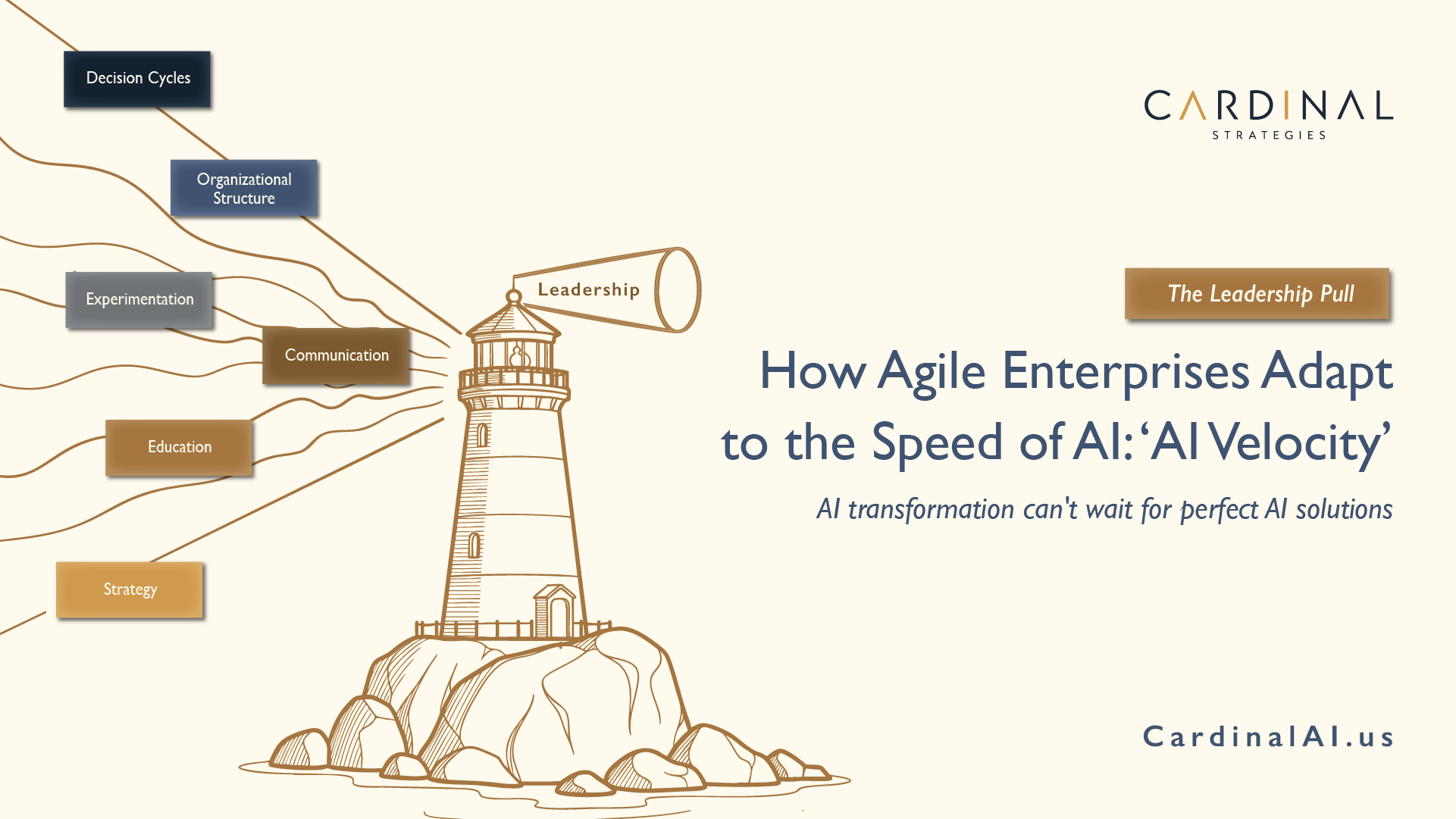 Decision Cycles

Organizational Structure

Experimentation

Communication

Education

Strategy

Leadership

CARDINAL
STRATEGIES

The Leadership Pull

How Agile Enterprises Adapt to the Speed of AI: 'AI Velocity'

AI transformation can't wait for perfect AI solutions

CardinalAI.us